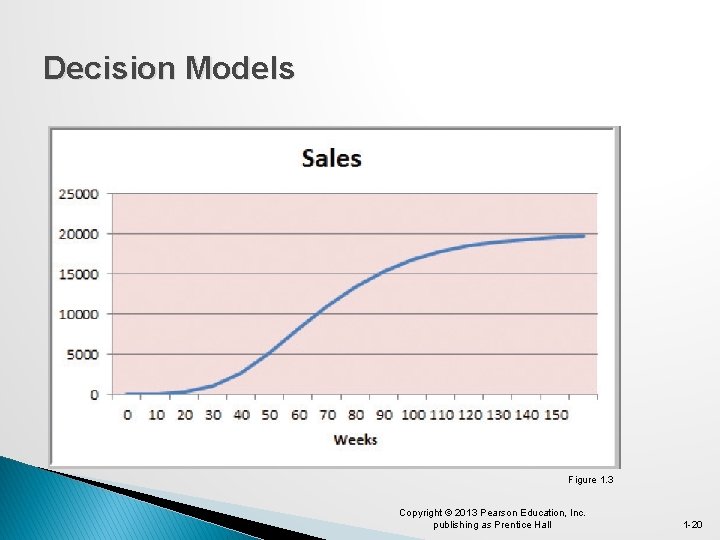 Decision Models

Sales

25000
20000
15000
10000
5000
0

0 10 20 30 40 50 60 70 80 90 100 110 120 130 140 150

Weeks

Figure 1.3

Copyright © 2013 Pearson Education, Inc. publishing as Prentice Hall

1-20